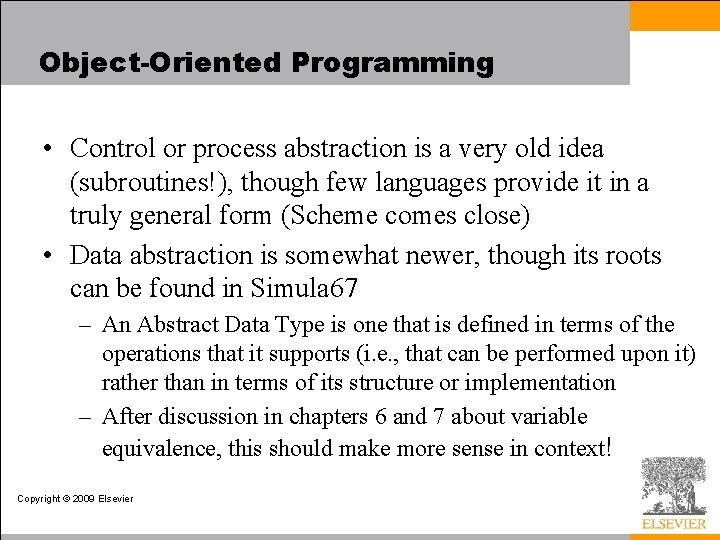 Object-Oriented Programming

• Control or process abstraction is a very old idea (subroutines!), though few languages provide it in a truly general form (Scheme comes close)

• Data abstraction is somewhat newer, though its roots can be found in Simula67

– An Abstract Data Type is one that is defined in terms of the operations that it supports (i.e., that can be performed upon it) rather than in terms of its structure or implementation

– After discussion in chapters 6 and 7 about variable equivalence, this should make more sense in context!

Copyright © 2009 Elsevier

ELSEVIER